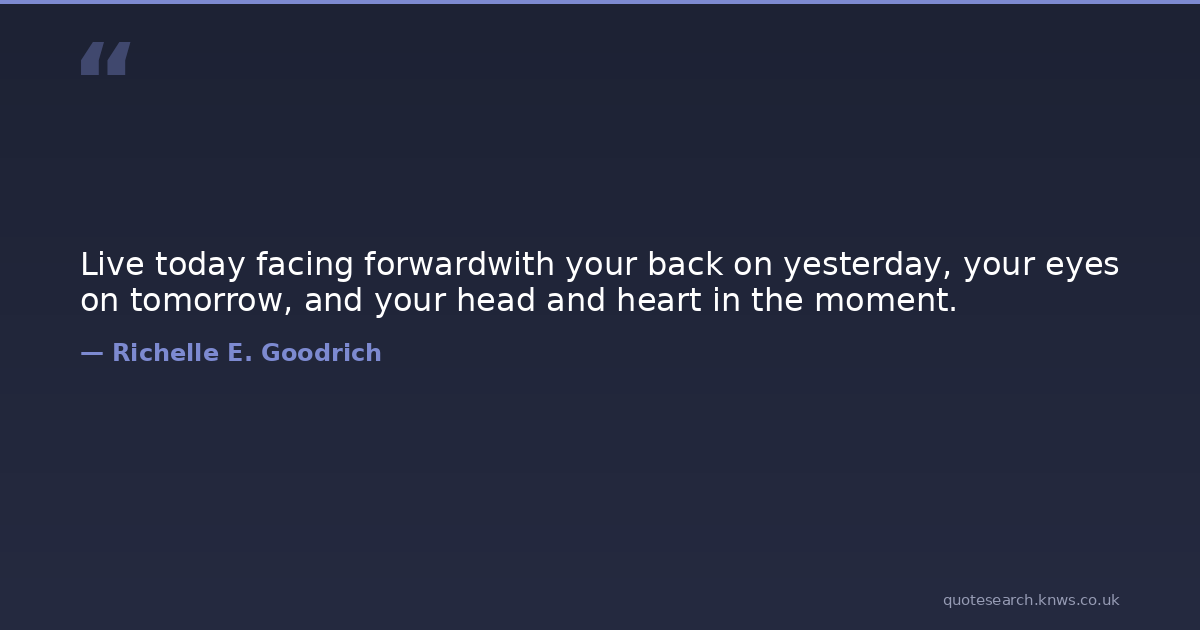 “

Live today facing forwardwith your back on yesterday, your eyes on tomorrow, and your head and heart in the moment.

— Richelle E. Goodrich

quotesearch.knws.co.uk